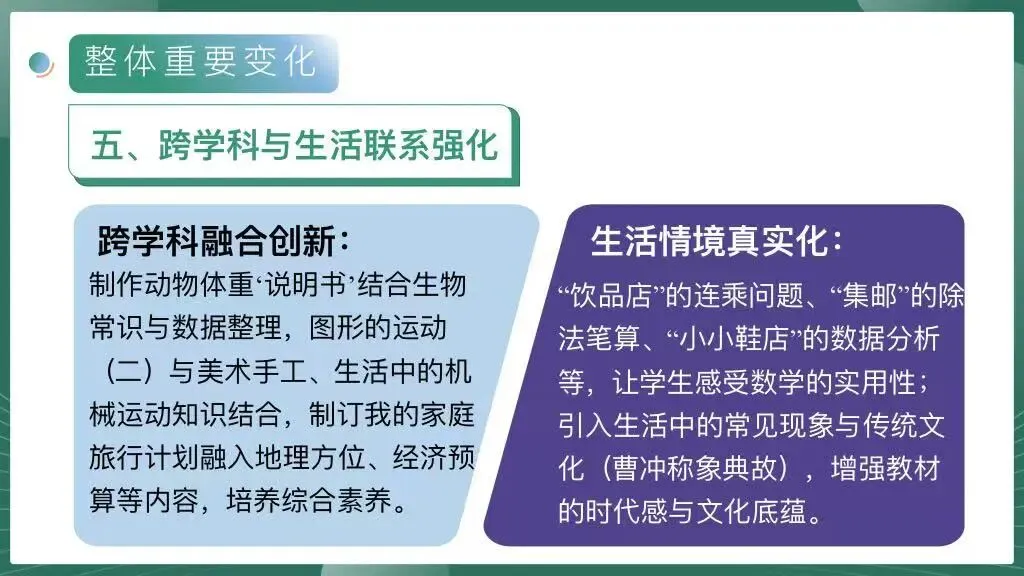 整体重要变化

五、跨学科与生活联系强化

跨学科融合创新：
制作动物体重‘说明书’结合生物常识与数据整理，图形的运动（二）与美术手工、生活中的机械运动知识结合，制订我的家庭旅行计划融入地理方位、经济预算等内容，培养综合素养。

生活情境真实化：
“饮品店”的连乘问题、“集邮”的除法笔算、“小小鞋店”的数据分析等，让学生感受数学的实用性；引入生活中的常见现象与传统文化（曹冲称象典故），增强教材的时代感与文化底蕴。